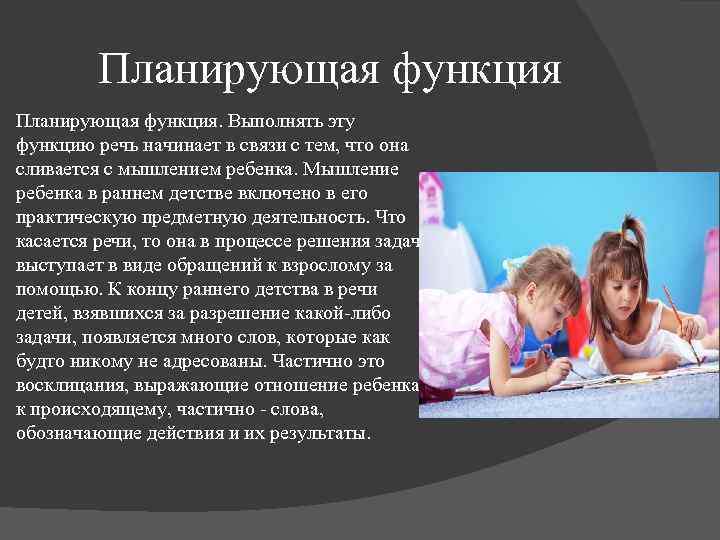 Планирующая функция

Планирующая функция. Выполнять эту функцию речь начинает в связи с тем, что она сливается с мышлением ребенка. Мышление ребенка в раннем детстве включено в его практическую предметную деятельность. Что касается речи, то она в процессе решения задач выступает в виде обращений к взрослому за помощью. К концу раннего детства в речи детей, взявшихся за разрешение какой-либо задачи, появляется много слов, которые как будто никому не адресованы. Частично это восклицания, выражающие отношение ребенка к происходящему, частично - слова, обозначающие действия и их результаты.